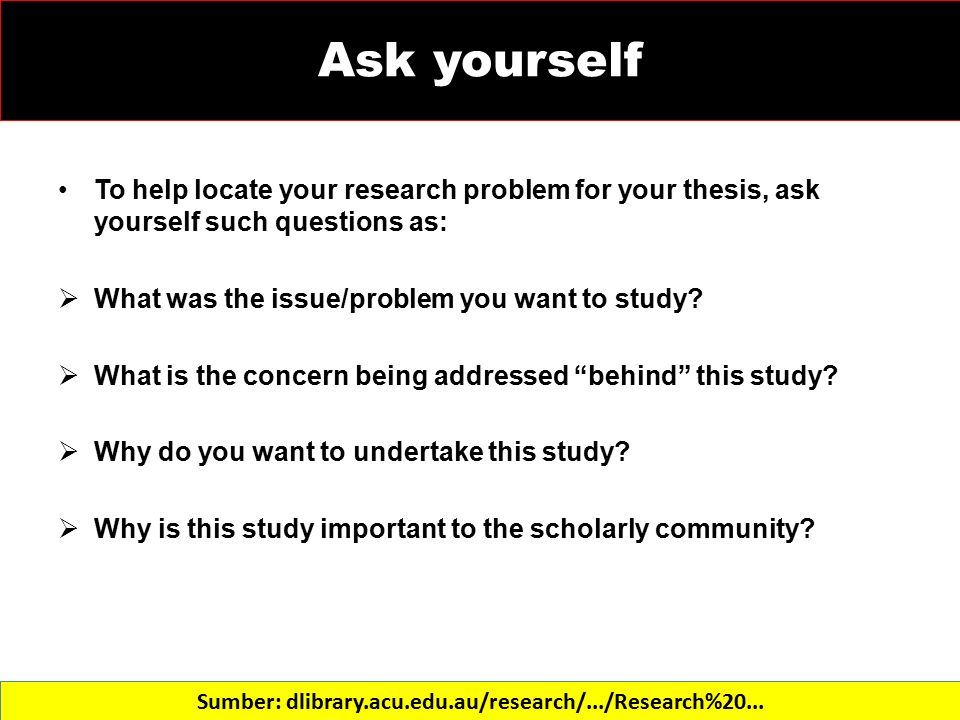 Ask yourself

• To help locate your research problem for your thesis, ask yourself such questions as:

➢ What was the issue/problem you want to study?

➢ What is the concern being addressed “behind” this study?

➢ Why do you want to undertake this study?

➢ Why is this study important to the scholarly community?

Sumber: dlibrary.acu.edu.au/research/.../Research%20...